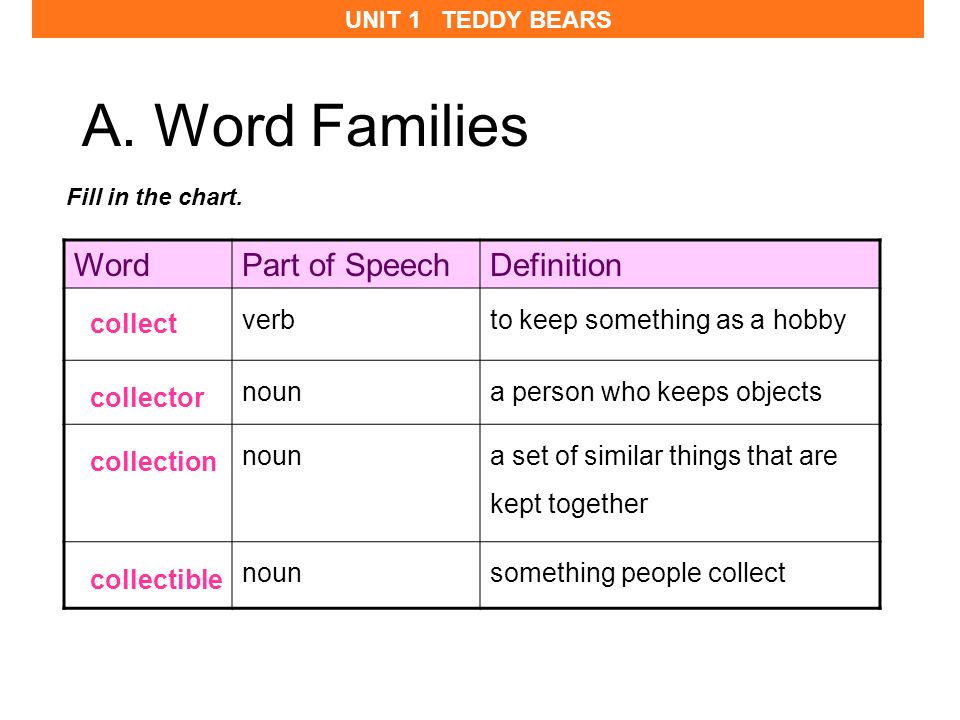 UNIT 1 TEDDY BEARS

A. Word Families

Fill in the chart.

| Word | Part of Speech | Definition |
|---|---|---|
| collect | verb | to keep something as a hobby |
| collector | noun | a person who keeps objects |
| collection | noun | a set of similar things that are kept together |
| collectible | noun | something people collect |